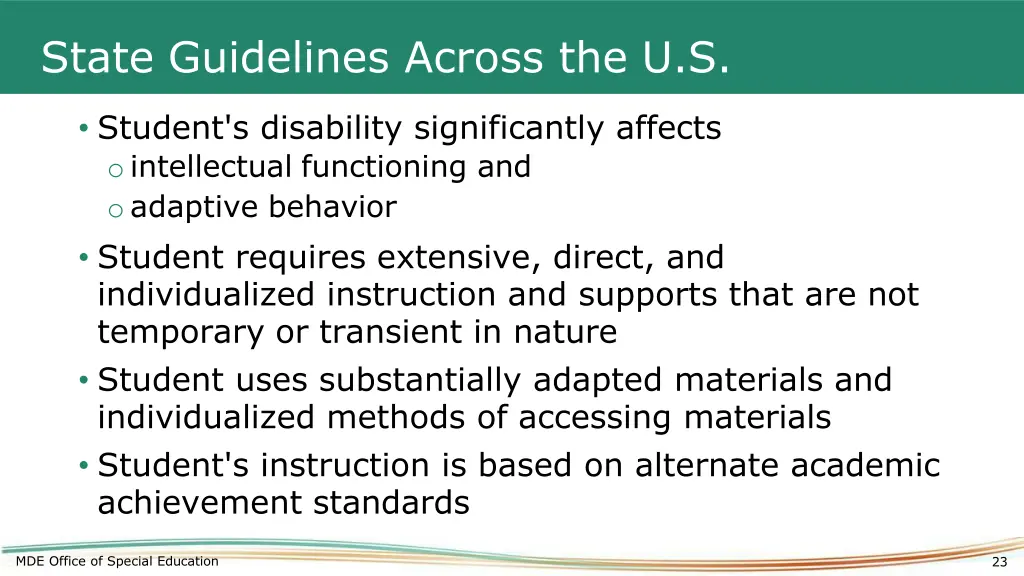 State Guidelines Across the U.S.

• Student's disability significantly affects
  o intellectual functioning and
  o adaptive behavior

• Student requires extensive, direct, and individualized instruction and supports that are not temporary or transient in nature

• Student uses substantially adapted materials and individualized methods of accessing materials

• Student's instruction is based on alternate academic achievement standards

MDE Office of Special Education

23